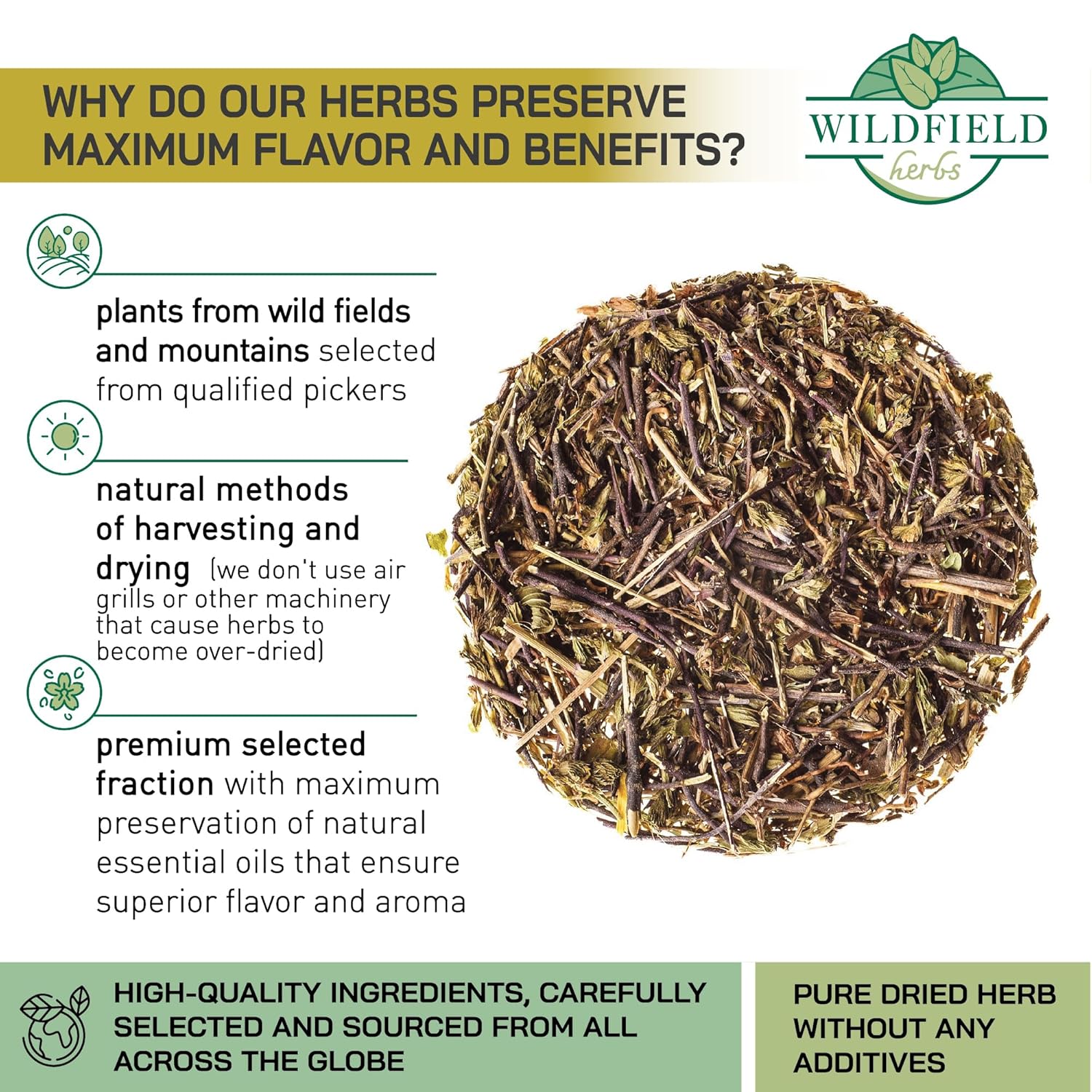 WHY DO OUR HERBS PRESERVE MAXIMUM FLAVOR AND BENEFITS?

WILDFIELD herbs

plants from wild fields and mountains selected from qualified pickers

natural methods of harvesting and drying (we don't use air grills or other machinery that cause herbs to become over-dried)

premium selected fraction with maximum preservation of natural essential oils that ensure superior flavor and aroma

HIGH-QUALITY INGREDIENTS, CAREFULLY SELECTED AND SOURCED FROM ALL ACROSS THE GLOBE

PURE DRIED HERB WITHOUT ANY ADDITIVES